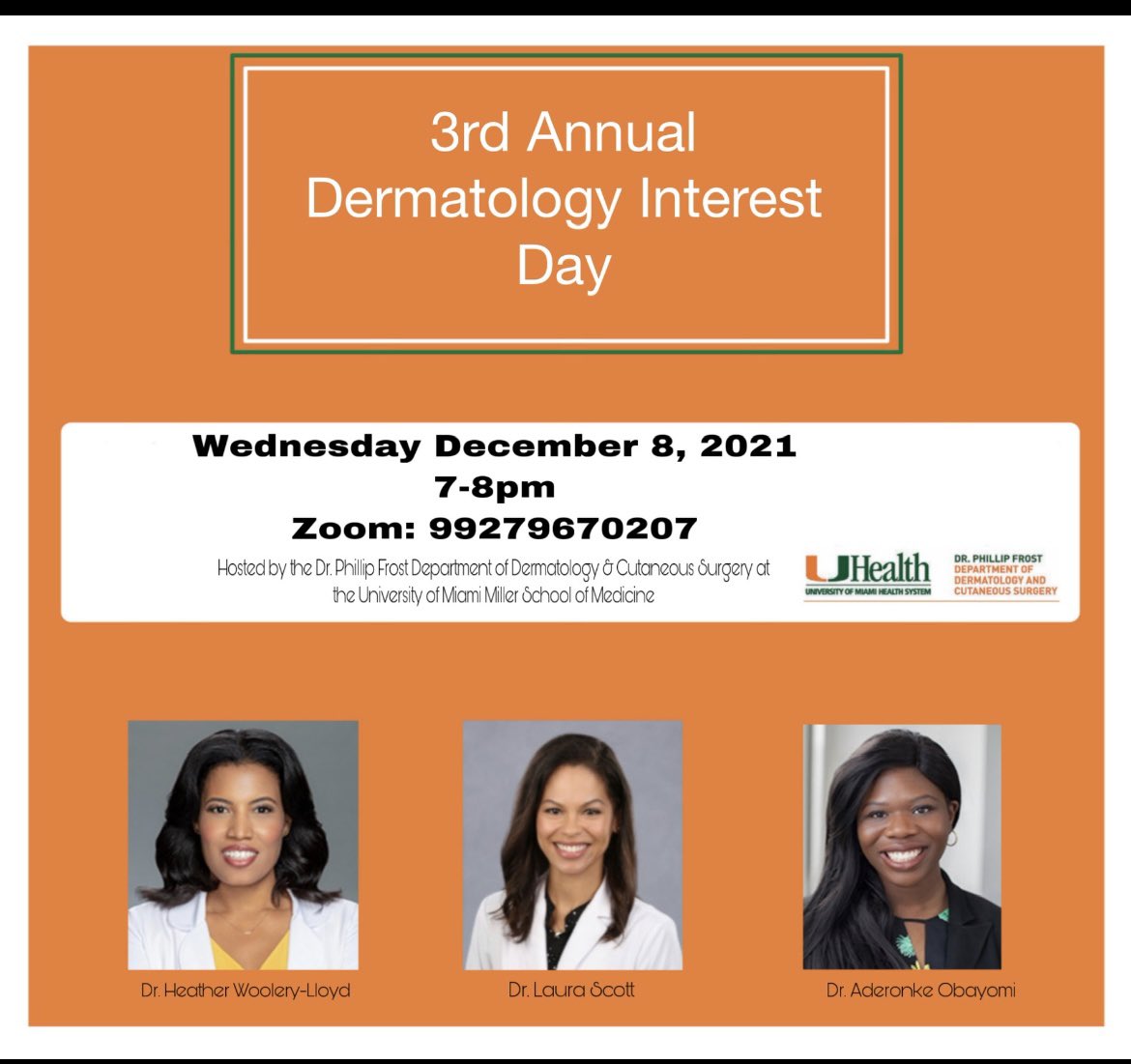 3rd Annual
Dermatology Interest Day

Wednesday December 8, 2021
7-8pm
Zoom: 99279670207

Hosted by the Dr. Phillip Frost Department of Dermatology & Cutaneous Surgery at the University of Miami Miller School of Medicine

UHealth
UNIVERSITY OF MIAMI HEALTH SYSTEM

DR. PHILLIP FROST
DEPARTMENT OF
DERMATOLOGY AND
CUTANEOUS SURGERY

Dr. Heather Woolery-Lloyd

Dr. Laura Scott

Dr. Aderonke Obayomi